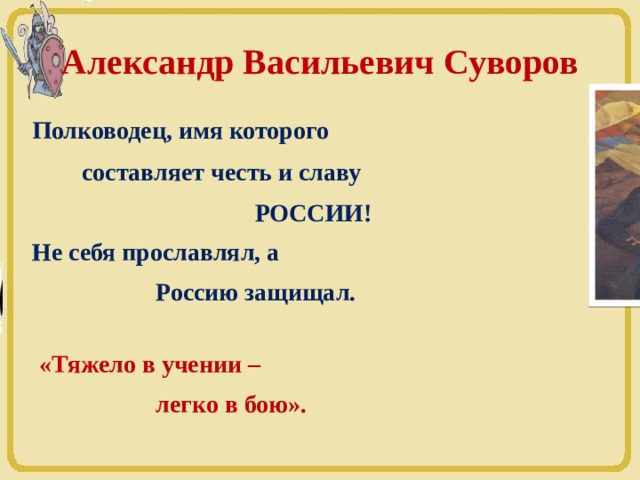 Александр Васильевич Суворов

Полководец, имя которого составляет честь и славу РОССИИ!

Не себя прославлял, а Россию защищал.

«Тяжело в учении – легко в бою».